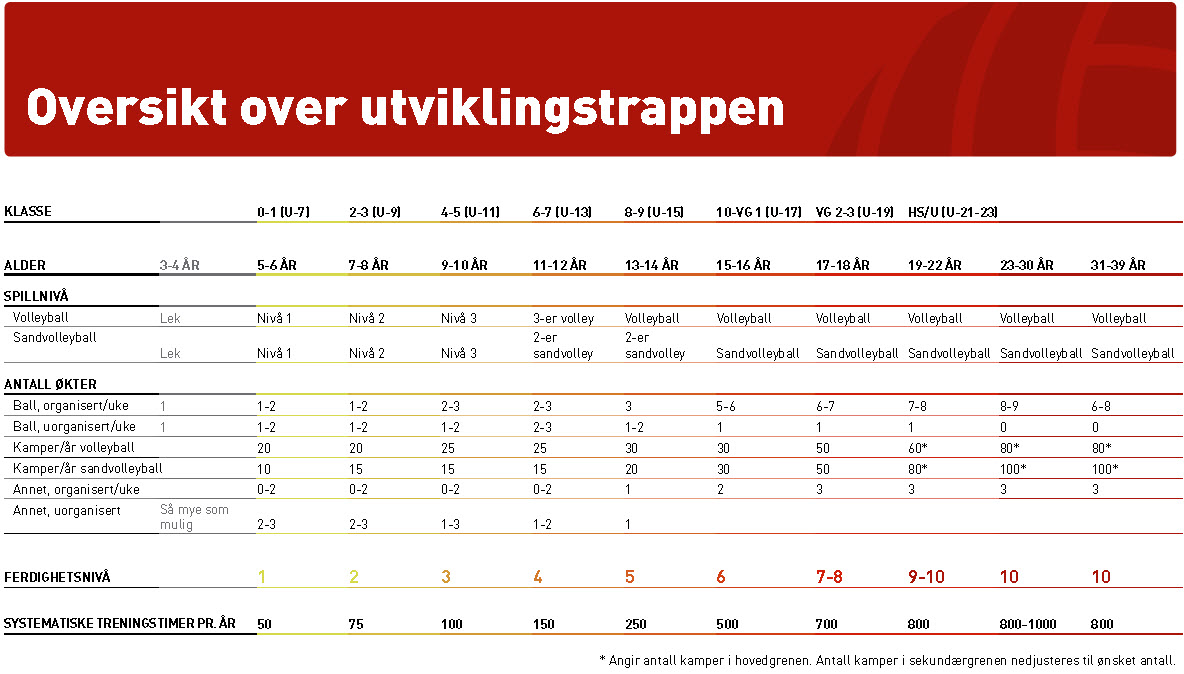 Oversikt over utviklingstrappen

| KLASSE | | 0-1 (U-7) | 2-3 (U-9) | 4-5 (U-11) | 6-7 (U-13) | 8-9 (U-15) | 10-VG 1 (U-17) | VG 2-3 (U-19) | HS/U (U-21-23) | | |
|---|---|---|---|---|---|---|---|---|---|---|---|
| ALDER | 3-4 ÅR | 5-6 ÅR | 7-8 ÅR | 9-10 ÅR | 11-12 ÅR | 13-14 ÅR | 15-16 ÅR | 17-18 ÅR | 19-22 ÅR | 23-30 ÅR | 31-39 ÅR |
| SPILLNIVÅ | | | | | | | | | | | |
| Volleyball | Lek | Nivå 1 | Nivå 2 | Nivå 3 | 3-er volley | Volleyball | Volleyball | Volleyball | Volleyball | Volleyball | Volleyball |
| Sandvolleyball | Lek | Nivå 1 | Nivå 2 | Nivå 3 | 2-er sandvolley | 2-er sandvolley | Sandvolleyball | Sandvolleyball | Sandvolleyball | Sandvolleyball | Sandvolleyball |
| ANTALL ØKTER | | | | | | | | | | | |
| Ball, organisert/uke | 1 | 1-2 | 1-2 | 2-3 | 2-3 | 3 | 5-6 | 6-7 | 7-8 | 8-9 | 6-8 |
| Ball, uorganisert/uke | 1 | 1-2 | 1-2 | 1-2 | 2-3 | 1-2 | 1 | 1 | 1 | 0 | 0 |
| Kamper/år volleyball | | 20 | 20 | 25 | 25 | 30 | 30 | 50 | 60* | 80* | 80* |
| Kamper/år sandvolleyball | | 10 | 15 | 15 | 15 | 20 | 30 | 50 | 80* | 100* | 100* |
| Annet, organisert/uke | | 0-2 | 0-2 | 0-2 | 0-2 | 1 | 2 | 3 | 3 | 3 | 3 |
| Annet, uorganisert | Så mye som mulig | 2-3 | 2-3 | 1-3 | 1-2 | 1 | | | | | |
| FERDIGHETSNIVÅ | | 1 | 2 | 3 | 4 | 5 | 6 | 7-8 | 9-10 | 10 | 10 |
| SYSTEMATISKE TRENINGSTIMER PR. ÅR | | 50 | 75 | 100 | 150 | 250 | 500 | 700 | 800 | 800-1000 | 800 |

* Angir antall kamper i hovedgrenen. Antall kamper i sekundærgrenen nedjusteres til ønsket antall.